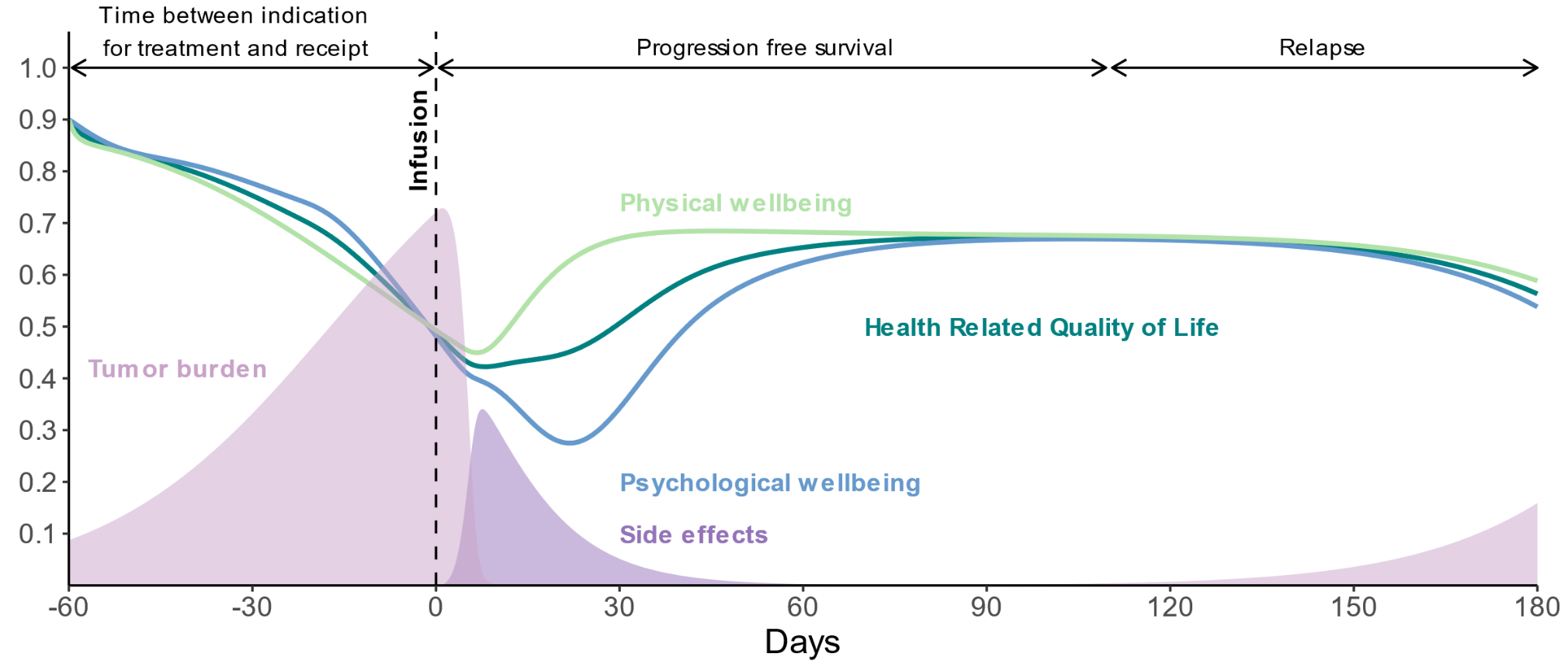 Time between indication for treatment and receipt

Progression free survival

Relapse

Infusion

1.0
0.9
0.8
0.7
0.6
0.5
0.4
0.3
0.2
0.1

Physical wellbeing

Health Related Quality of Life

Tumor burden

Psychological wellbeing

Side effects

-60 -30 0 30 60 90 120 150 180

Days